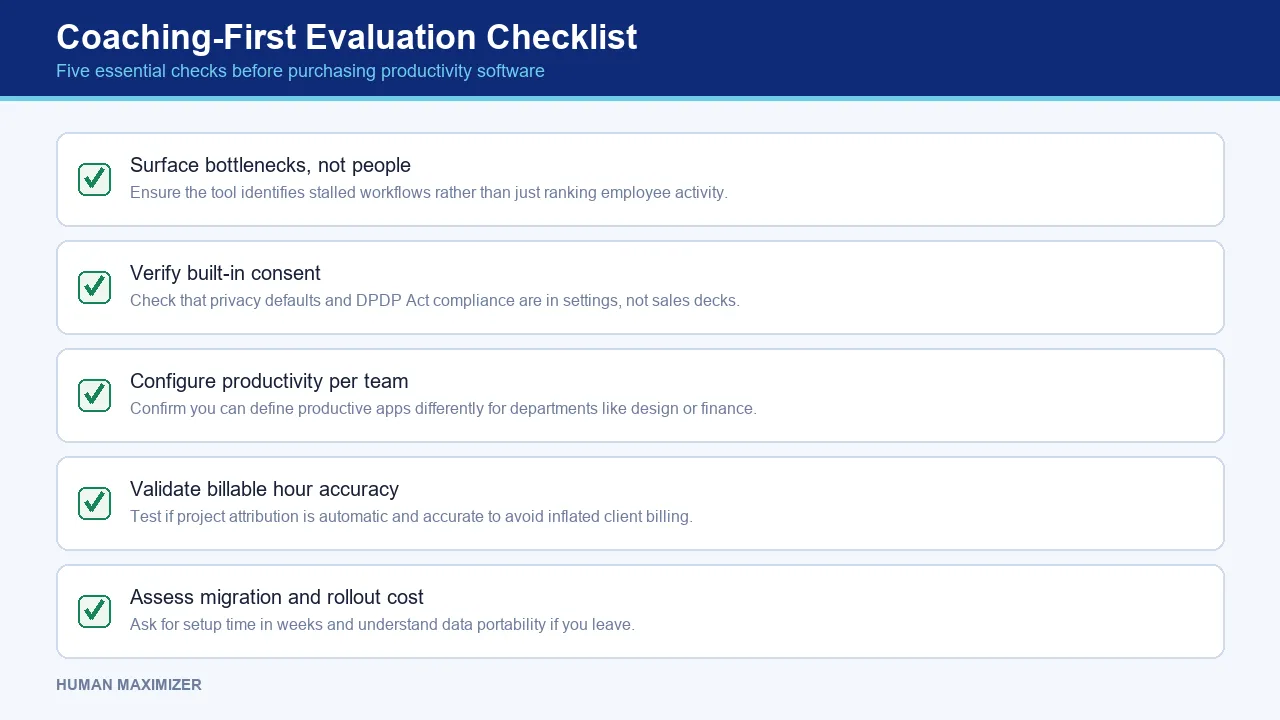 Coaching-First Evaluation Checklist
Five essential checks before purchasing productivity software

Surface bottlenecks, not people
Ensure the tool identifies stalled workflows rather than just ranking employee activity.

Verify built-in consent
Check that privacy defaults and DPDP Act compliance are in settings, not sales decks.

Configure productivity per team
Confirm you can define productive apps differently for departments like design or finance.

Validate billable hour accuracy
Test if project attribution is automatic and accurate to avoid inflated client billing.

Assess migration and rollout cost
Ask for setup time in weeks and understand data portability if you leave.

HUMAN MAXIMIZER